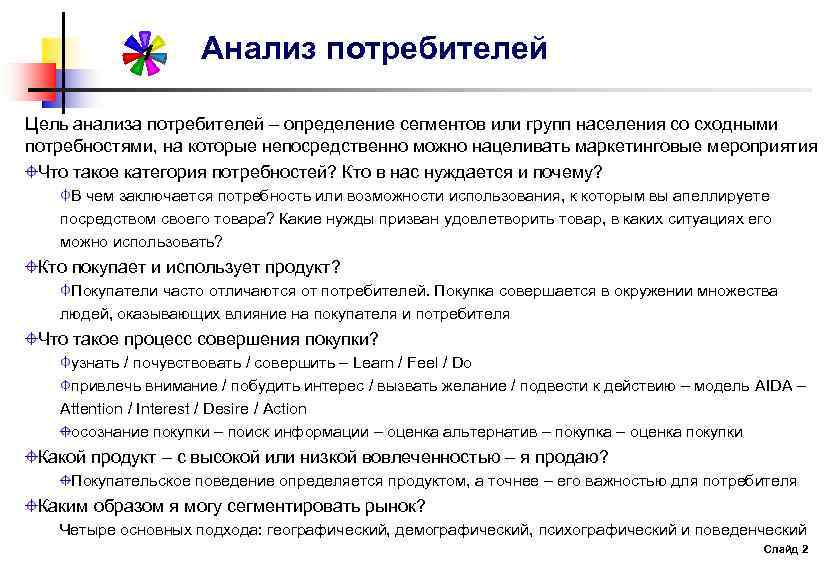 Анализ потребителей

Цель анализа потребителей – определение сегментов или групп населения со сходными потребностями, на которые непосредственно можно нацеливать маркетинговые мероприятия

Что такое категория потребностей? Кто в нас нуждается и почему?

В чем заключается потребность или возможности использования, к которым вы апеллируете посредством своего товара? Какие нужды призван удовлетворить товар, в каких ситуациях его можно использовать?

Кто покупает и использует продукт?

Покупатели часто отличаются от потребителей. Покупка совершается в окружении множества людей, оказывающих влияние на покупателя и потребителя

Что такое процесс совершения покупки?

узнать / почувствовать / совершить – Learn / Feel / Do

привлечь внимание / побудить интерес / вызвать желание / подвести к действию – модель AIDA – Attention / Interest / Desire / Action

осознание покупки – поиск информации – оценка альтернатив – покупка – оценка покупки

Какой продукт – с высокой или низкой вовлеченностью – я продаю?

Покупательское поведение определяется продуктом, а точнее – его важностью для потребителя

Каким образом я могу сегментировать рынок?

Четыре основных подхода: географический, демографический, психографический и поведенческий

Слайд 2